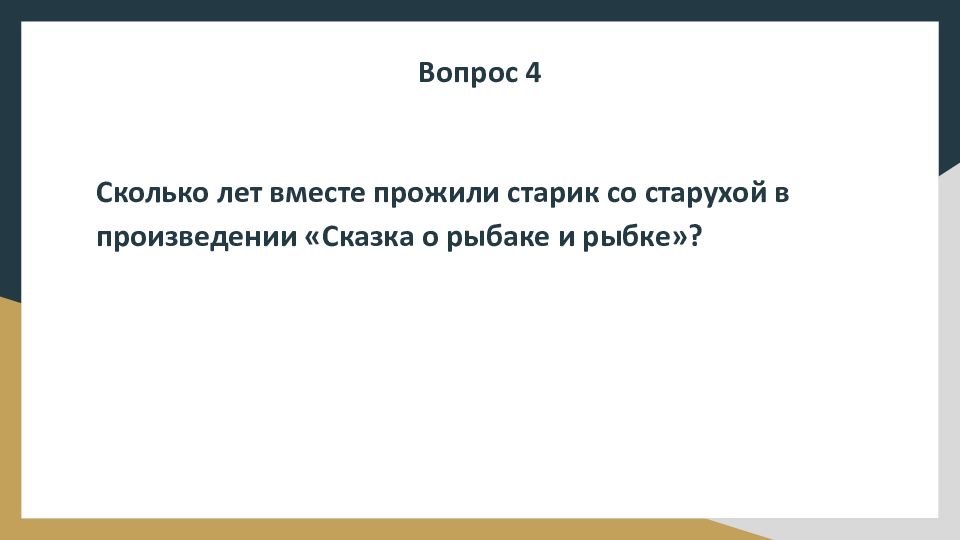 Вопрос 4

Сколько лет вместе прожили старик со старухой в произведении «Сказка о рыбаке и рыбке»?